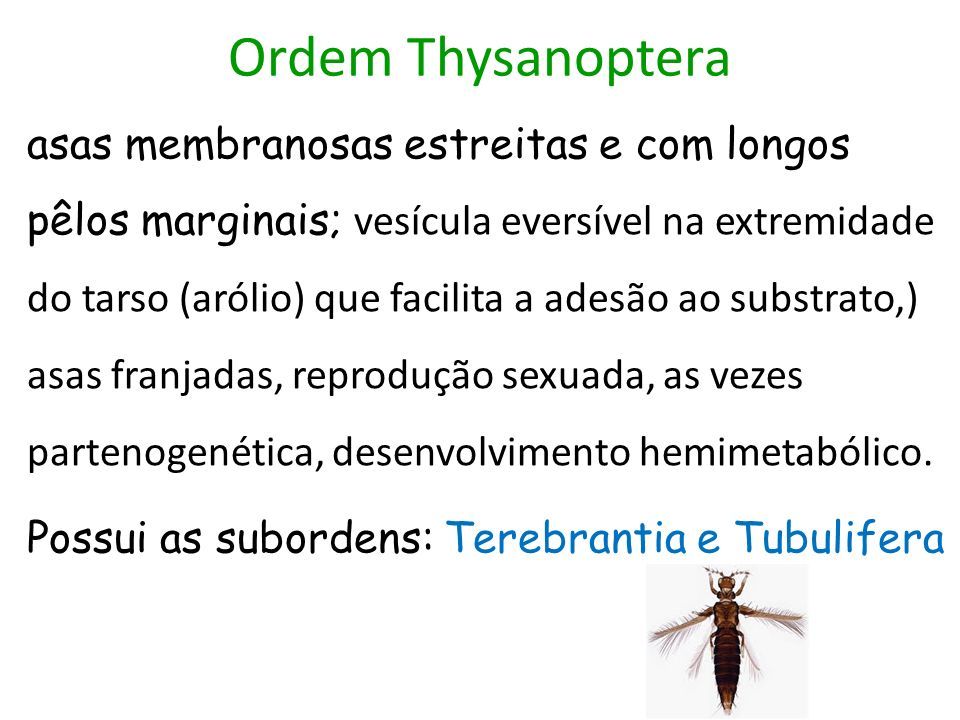 Ordem Thysanoptera

asas membranosas estreitas e com longos pêlos marginais; vesícula eversível na extremidade do tarso (arólio) que facilita a adesão ao substrato,) asas franjadas, reprodução sexuada, as vezes partenogenética, desenvolvimento hemimetabólico.

Possui as subordens: Terebrantia e Tubulifera